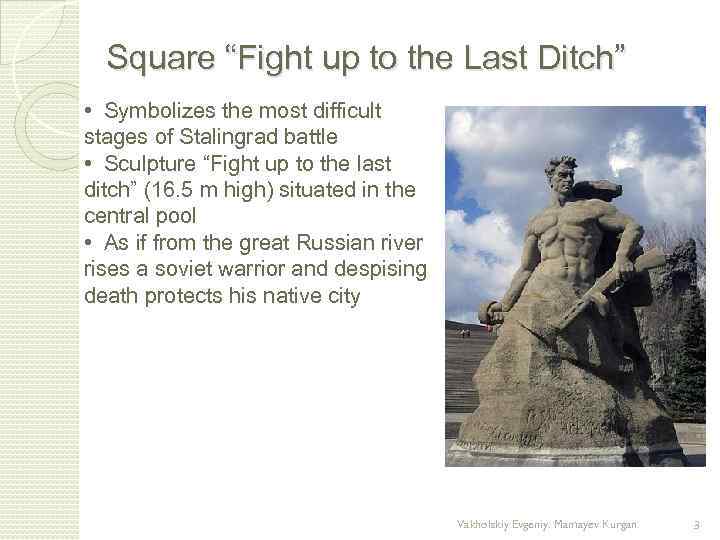 Square “Fight up to the Last Ditch”

• Symbolizes the most difficult stages of Stalingrad battle
• Sculpture “Fight up to the last ditch” (16.5 m high) situated in the central pool
• As if from the great Russian river rises a soviet warrior and despising death protects his native city

Vakholskiy Evgeniy. Mamayev Kurgan.

3